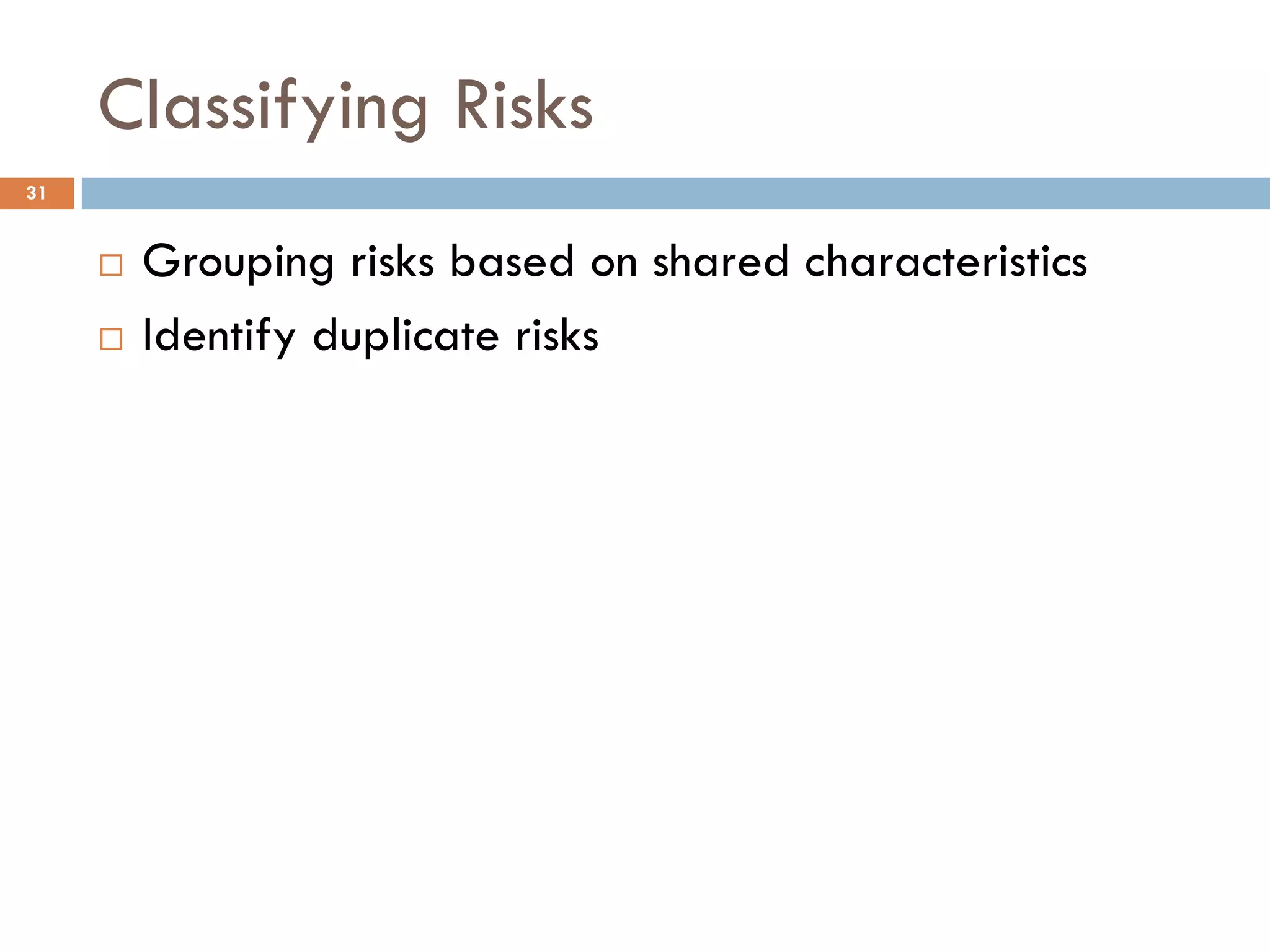 Classifying Risks

31

□ Grouping risks based on shared characteristics
□ Identify duplicate risks